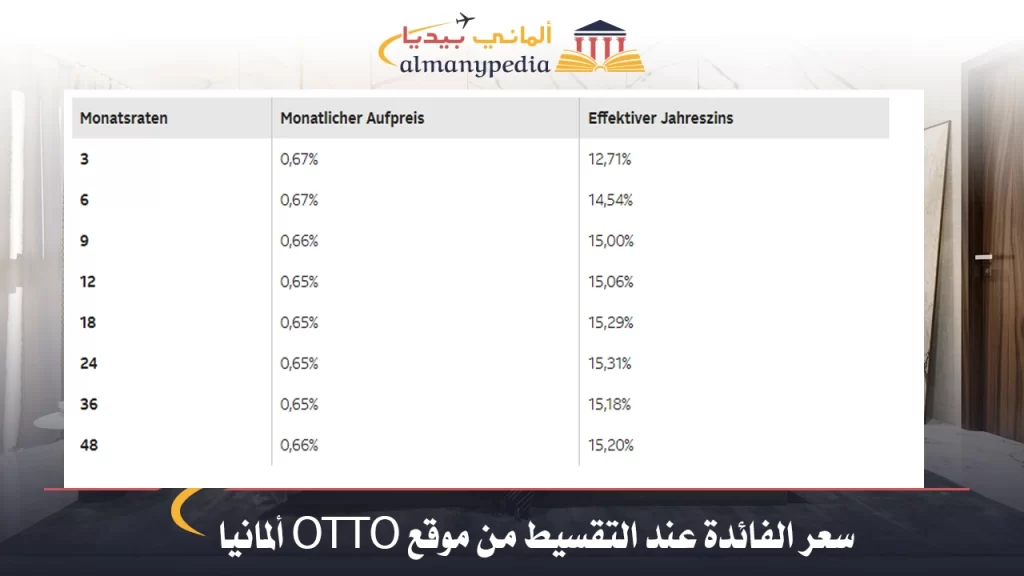 ألماني بيديا
almanypedia

| Monatsraten | Monatlicher Aufpreis | Effektiver Jahreszins |
|---|---|---|
| 3 | 0,67% | 12,71% |
| 6 | 0,67% | 14,54% |
| 9 | 0,66% | 15,00% |
| 12 | 0,65% | 15,06% |
| 18 | 0,65% | 15,29% |
| 24 | 0,65% | 15,31% |
| 36 | 0,65% | 15,18% |
| 48 | 0,66% | 15,20% |

سعر الفائدة عند التقسيط من موقع OTTO ألمانيا